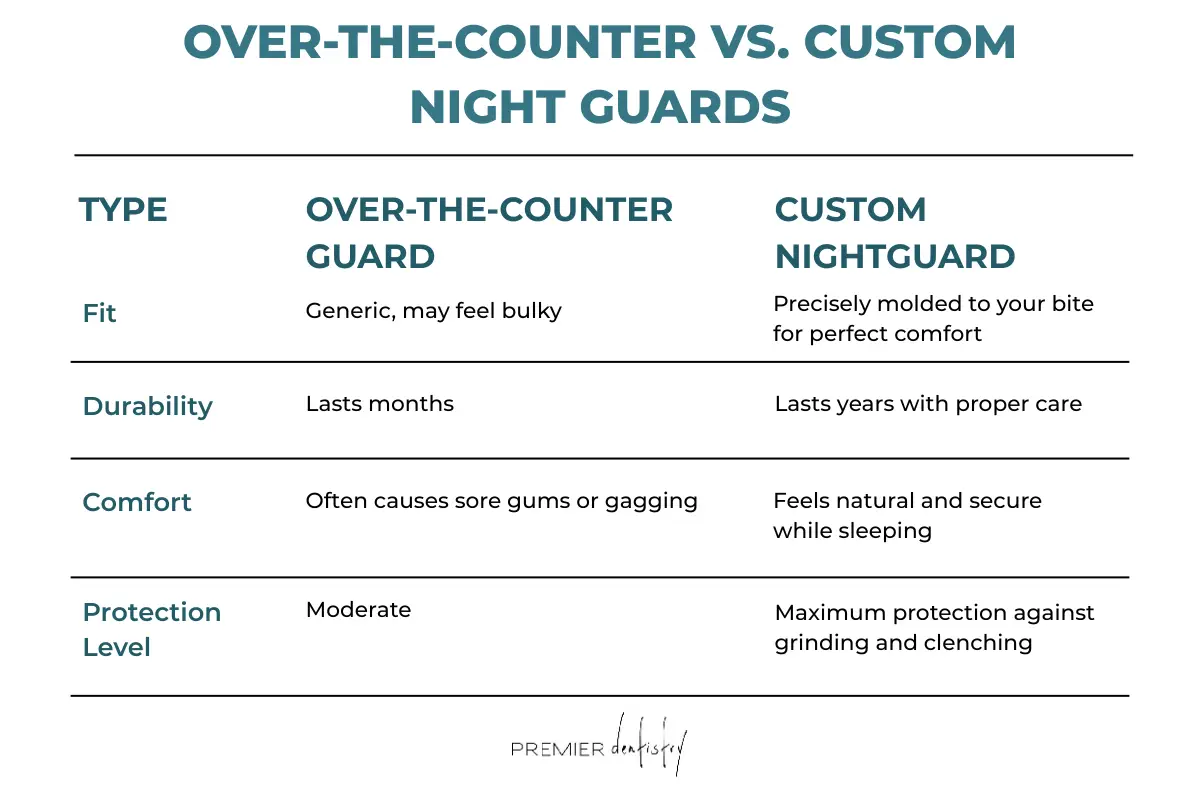 OVER-THE-COUNTER VS. CUSTOM NIGHT GUARDS

| TYPE | OVER-THE-COUNTER GUARD | CUSTOM NIGHTGUARD |
|---|---|---|
| Fit | Generic, may feel bulky | Precisely molded to your bite for perfect comfort |
| Durability | Lasts months | Lasts years with proper care |
| Comfort | Often causes sore gums or gagging | Feels natural and secure while sleeping |
| Protection Level | Moderate | Maximum protection against grinding and clenching |

PREMIER dentistry